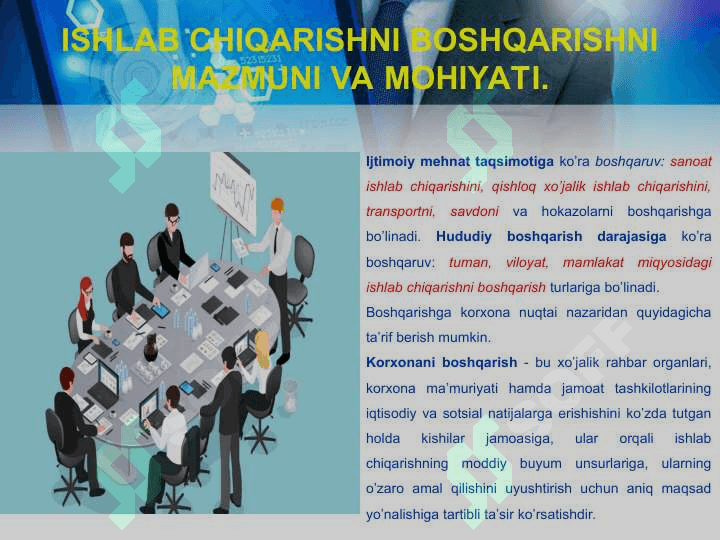 ISHLAB CHIQARISHNI BOSHQARISHNI MAZMUNI VA MOHIYATI.

Ijtimoiy mehnat taqsimotiga ko'ra boshqaruv: sanoat ishlab chiqarishini, qishloq xo'jalik ishlab chiqarishini, transportni, savdoni va hokazolarni boshqarishga bo'linadi. Hududiy boshqarish darajasiga ko'ra boshqaruv: tuman, viloyat, mamlakat miqyosidagi ishlab chiqarishni boshqarish turlariga bo'linadi.

Boshqarishga korxona nuqtai nazaridan quyidagicha ta'rif berish mumkin.

Korxonani boshqarish - bu xo'jalik rahbar organlari, korxona ma'muriyati hamda jamoat tashkilotlarining iqtisodiy va sotsial natijalarga erishishini ko'zda tutgan holda kishilar jamoasiga, ular orqali ishlab chiqarishning moddiy buyum unsurlariga, ularning o'zaro amal qilishini uyushtirish uchun aniq maqsad yo'nalishiga tartibli ta'sir ko'rsatishdir.